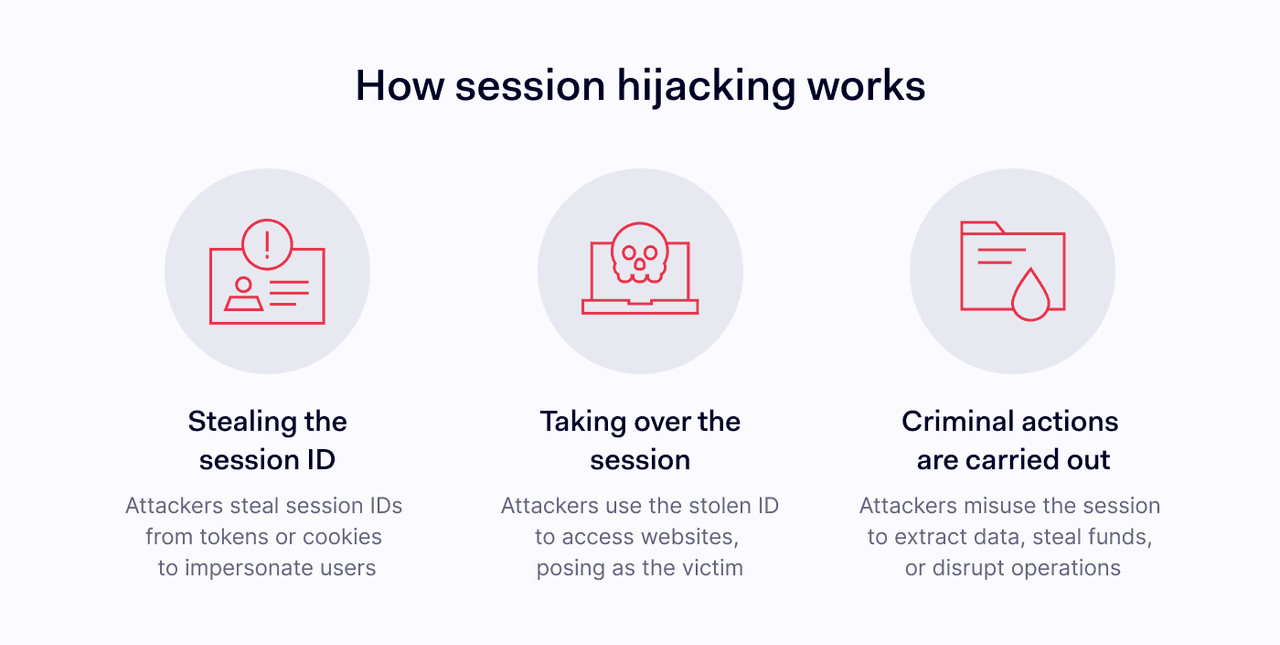 How session hijacking works

Stealing the session ID

Attackers steal session IDs from tokens or cookies to impersonate users

Taking over the session

Attackers use the stolen ID to access websites, posing as the victim

Criminal actions are carried out

Attackers misuse the session to extract data, steal funds, or disrupt operations